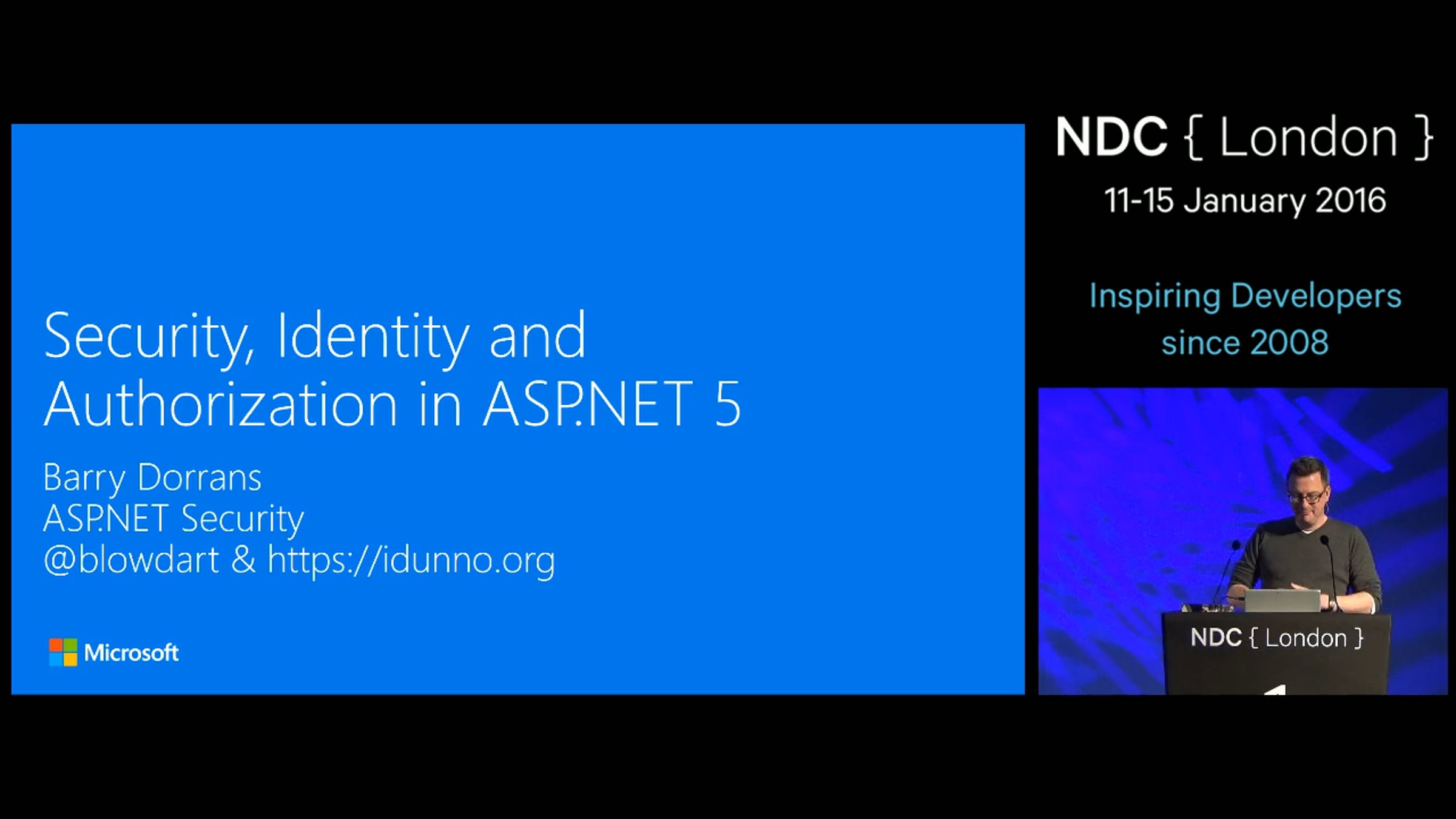 Security, Identity and Authorization in ASP.NET 5

Barry Dorrans
ASP.NET Security
@blowdart & https://idunno.org

Microsoft

NDC { London }
11-15 January 2016

Inspiring Developers since 2008

NDC { London }